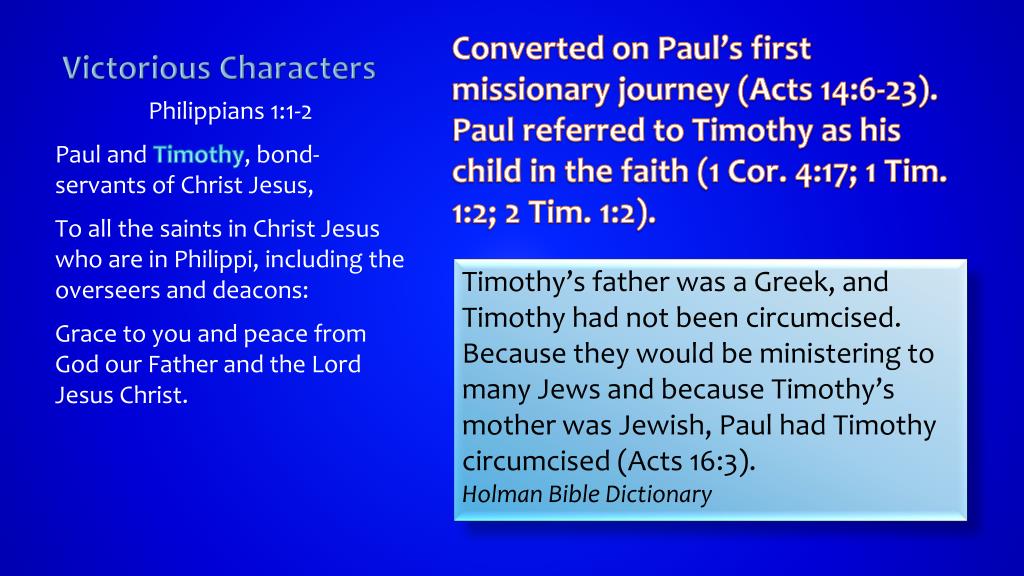 Victorious Characters

Philippians 1:1-2

Paul and Timothy, bond-servants of Christ Jesus,

To all the saints in Christ Jesus who are in Philippi, including the overseers and deacons:

Grace to you and peace from God our Father and the Lord Jesus Christ.

Converted on Paul's first missionary journey (Acts 14:6-23). Paul referred to Timothy as his child in the faith (1 Cor. 4:17; 1 Tim. 1:2; 2 Tim. 1:2).

Timothy's father was a Greek, and Timothy had not been circumcised. Because they would be ministering to many Jews and because Timothy's mother was Jewish, Paul had Timothy circumcised (Acts 16:3).
Holman Bible Dictionary